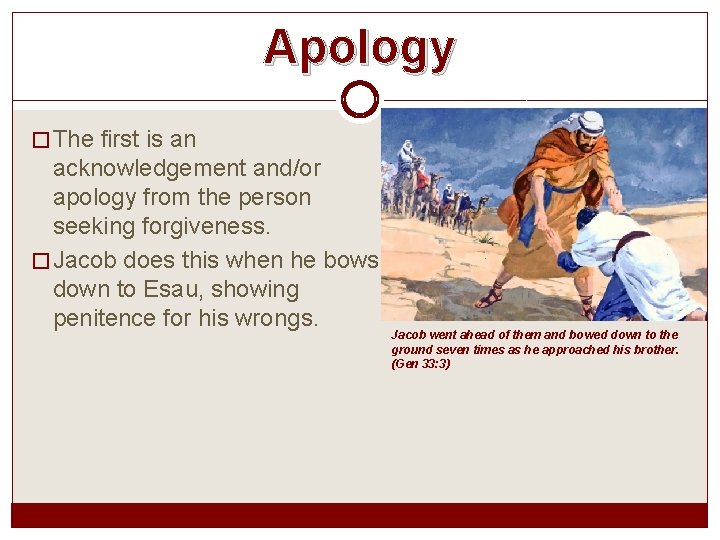 Apology

□ The first is an acknowledgement and/or apology from the person seeking forgiveness.

□ Jacob does this when he bows down to Esau, showing penitence for his wrongs.

Jacob went ahead of them and bowed down to the ground seven times as he approached his brother. (Gen 33:3)